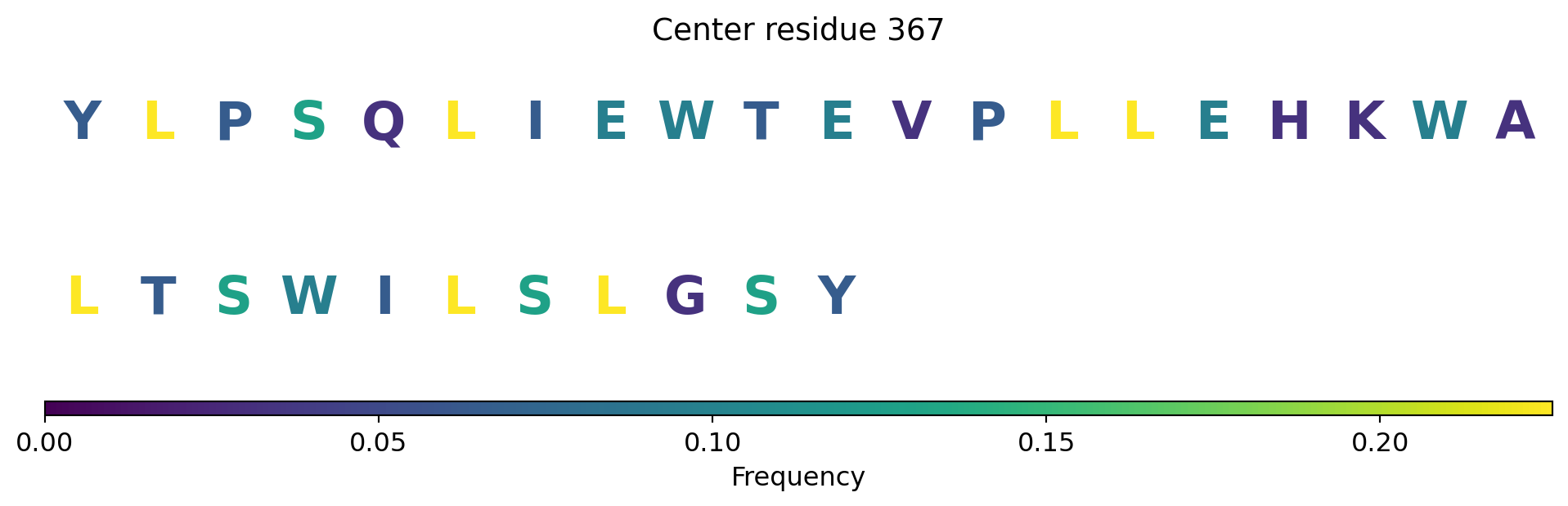 Center residue 367

Y L P S Q L I E W T E V P L L E H K W A

L T S W I L S L G S Y

0.00 0.05 0.10 0.15 0.20

Frequency